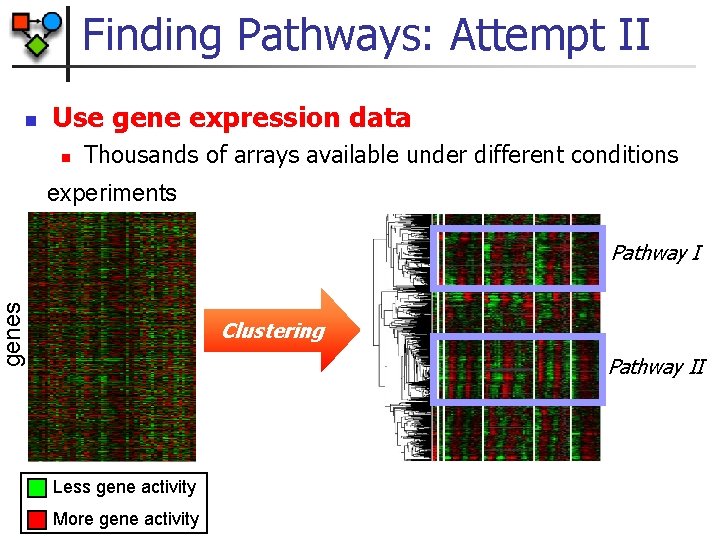 Finding Pathways: Attempt II

Use gene expression data

Thousands of arrays available under different conditions

experiments

genes

Clustering

Pathway I

Pathway II

Less gene activity

More gene activity